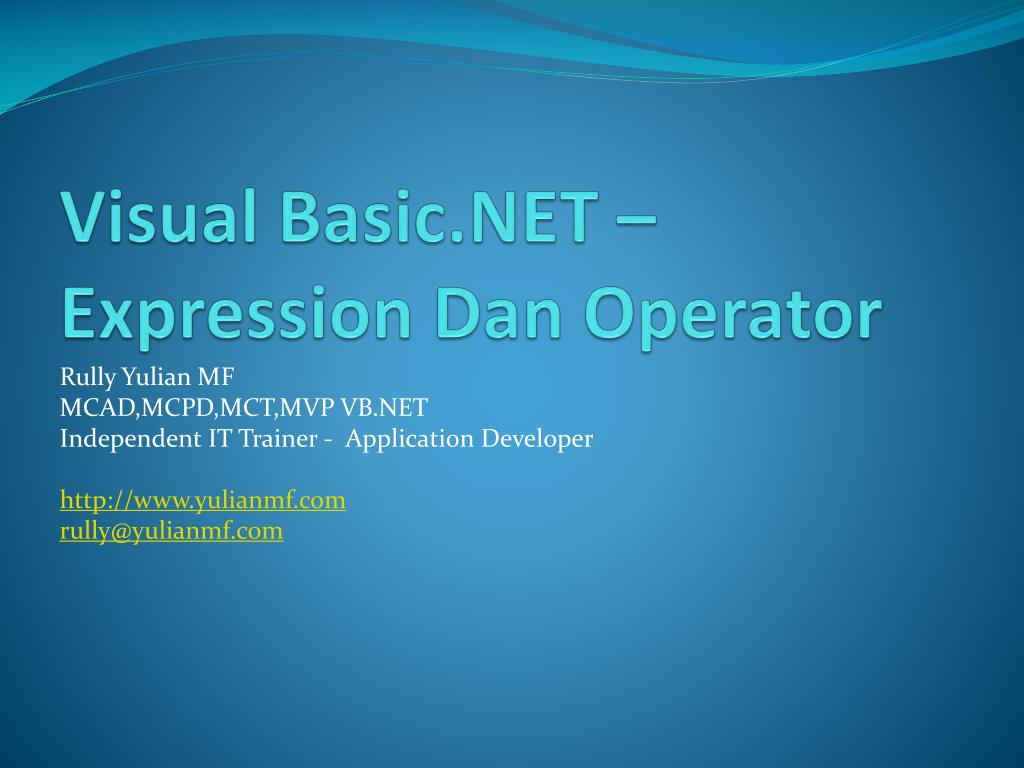 Visual Basic.NET – Expression Dan Operator

Rully Yulian MF
MCAD,MCPD,MCT,MVP VB.NET
Independent IT Trainer - Application Developer

http://www.yulianmf.com
rully@yulianmf.com